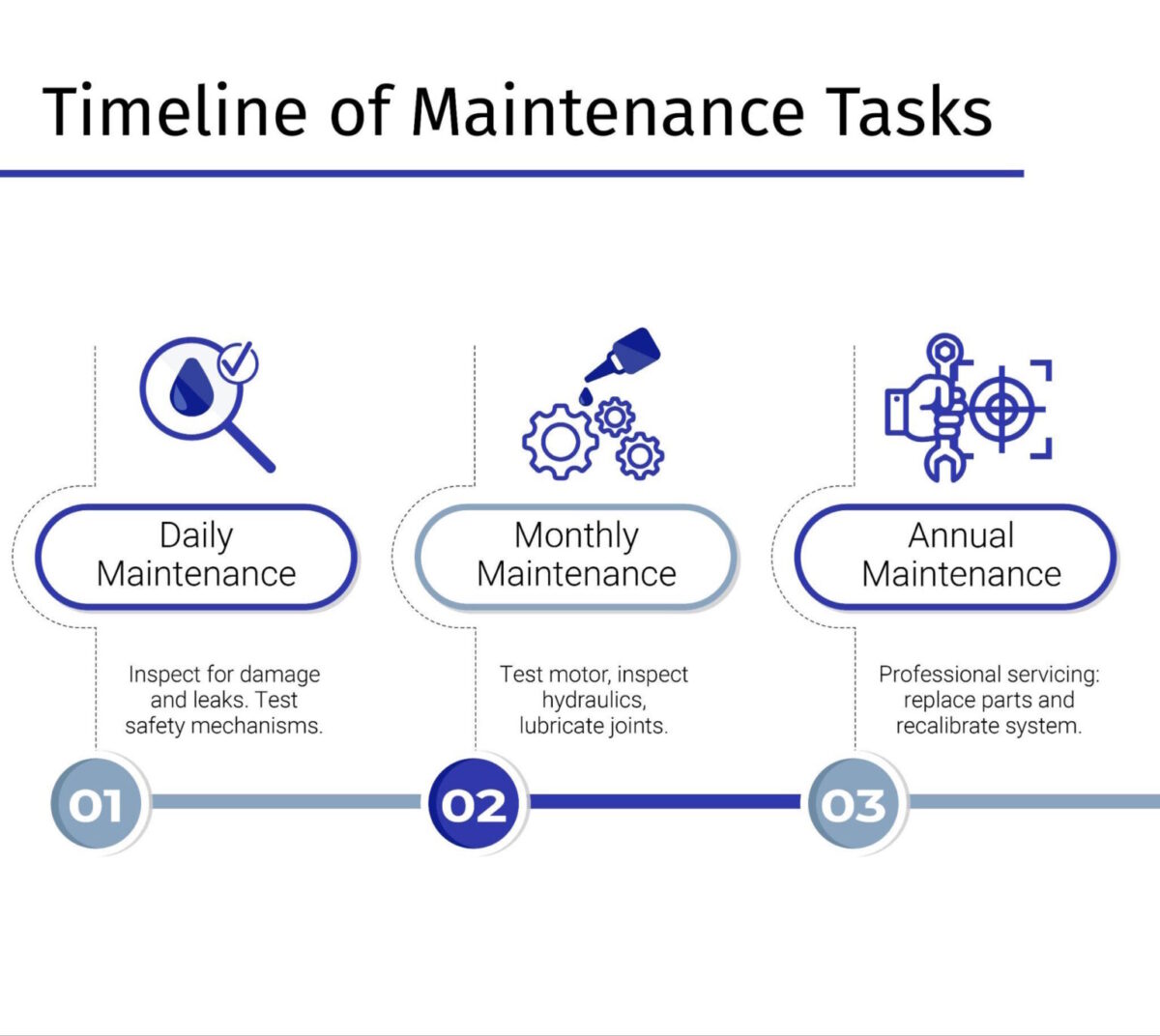 Timeline of Maintenance Tasks

Daily Maintenance

Inspect for damage and leaks. Test safety mechanisms.

01

Monthly Maintenance

Test motor, inspect hydraulics, lubricate joints.

02

Annual Maintenance

Professional servicing: replace parts and recalibrate system.

03